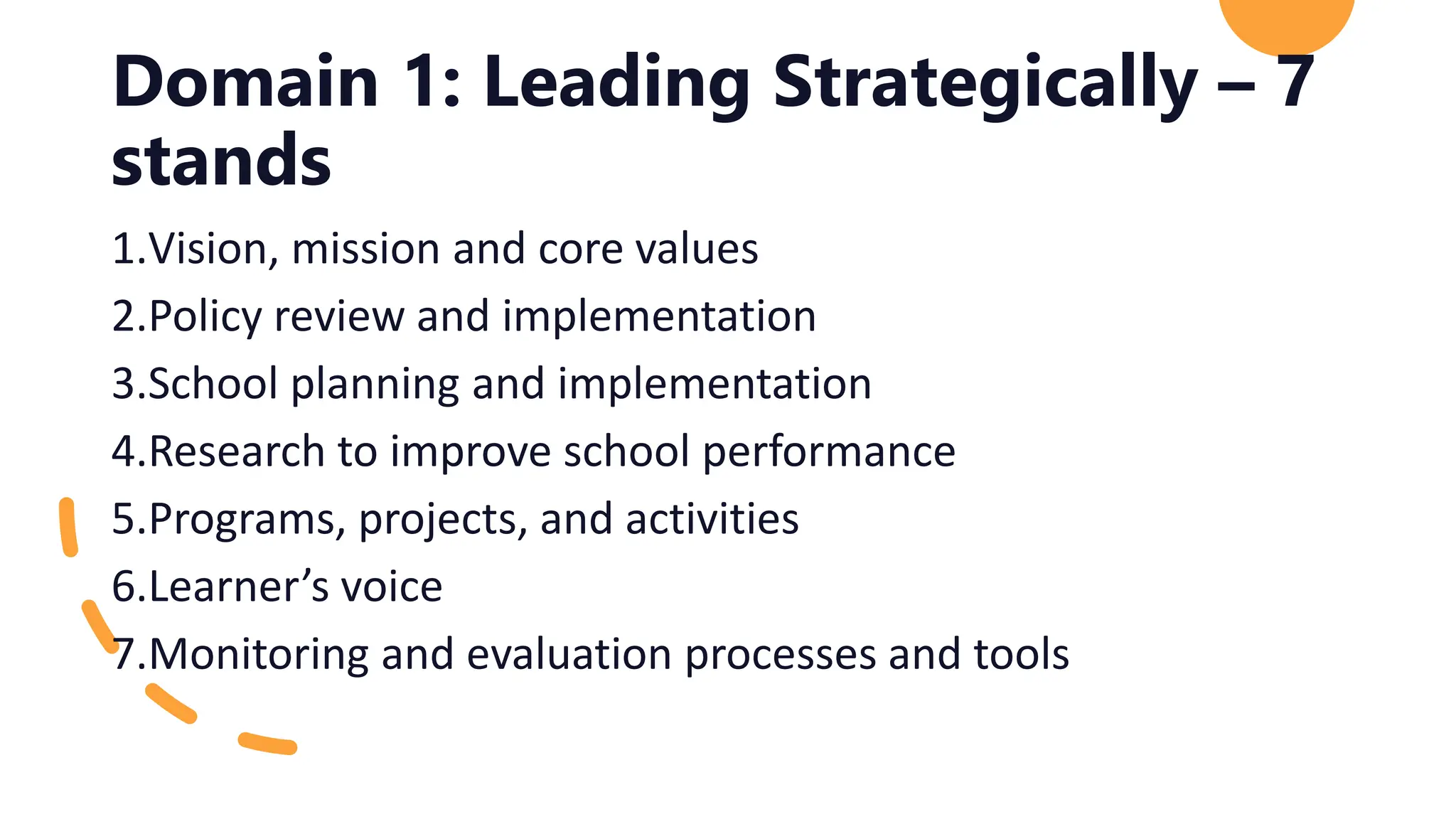 Domain 1: Leading Strategically – 7 stands

1.Vision, mission and core values
2.Policy review and implementation
3.School planning and implementation
4.Research to improve school performance
5.Programs, projects, and activities
6.Learner’s voice
7.Monitoring and evaluation processes and tools